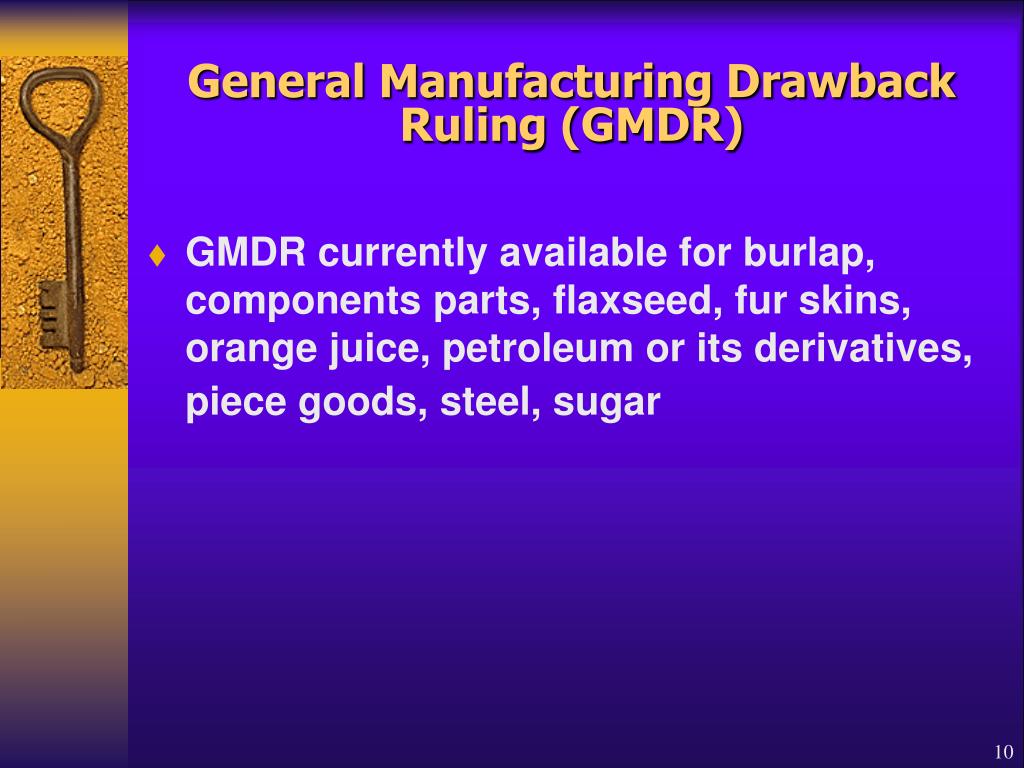 General Manufacturing Drawback Ruling (GMDR)

♦ GMDR currently available for burlap, components parts, flaxseed, fur skins, orange juice, petroleum or its derivatives, piece goods, steel, sugar

10